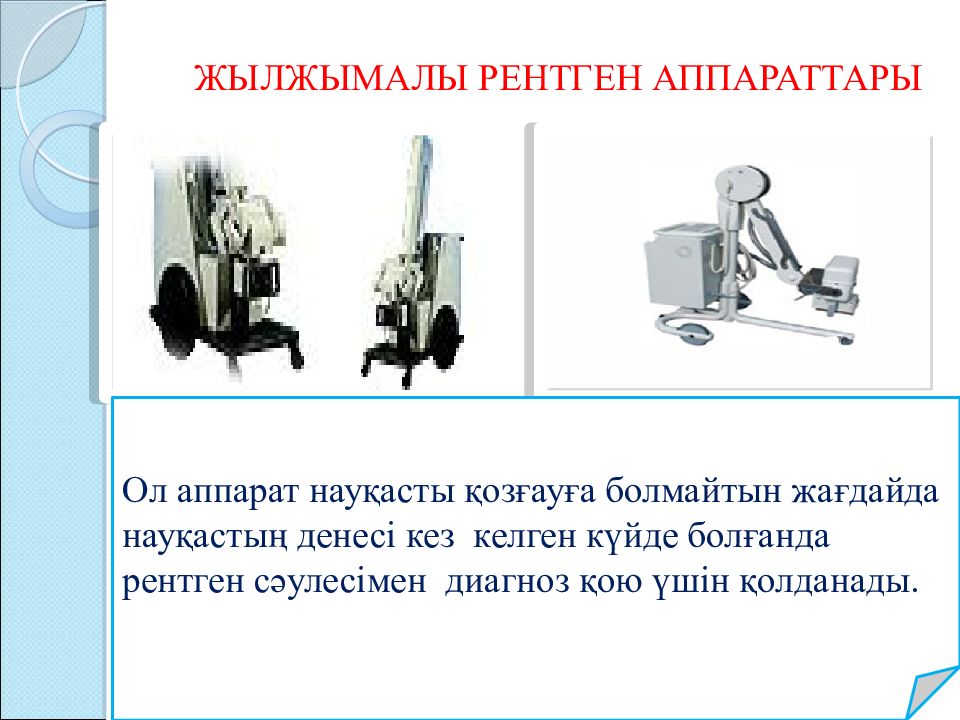 ЖЫЛЖЫМАЛЫ РЕНТГЕН АППАРАТТАРЫ

Ол аппарат науқасты қозғауға болмайтын жағдайда науқастың денесі кез келген күйде болғанда рентген сәулесімен диагноз қою үшін қолданады.